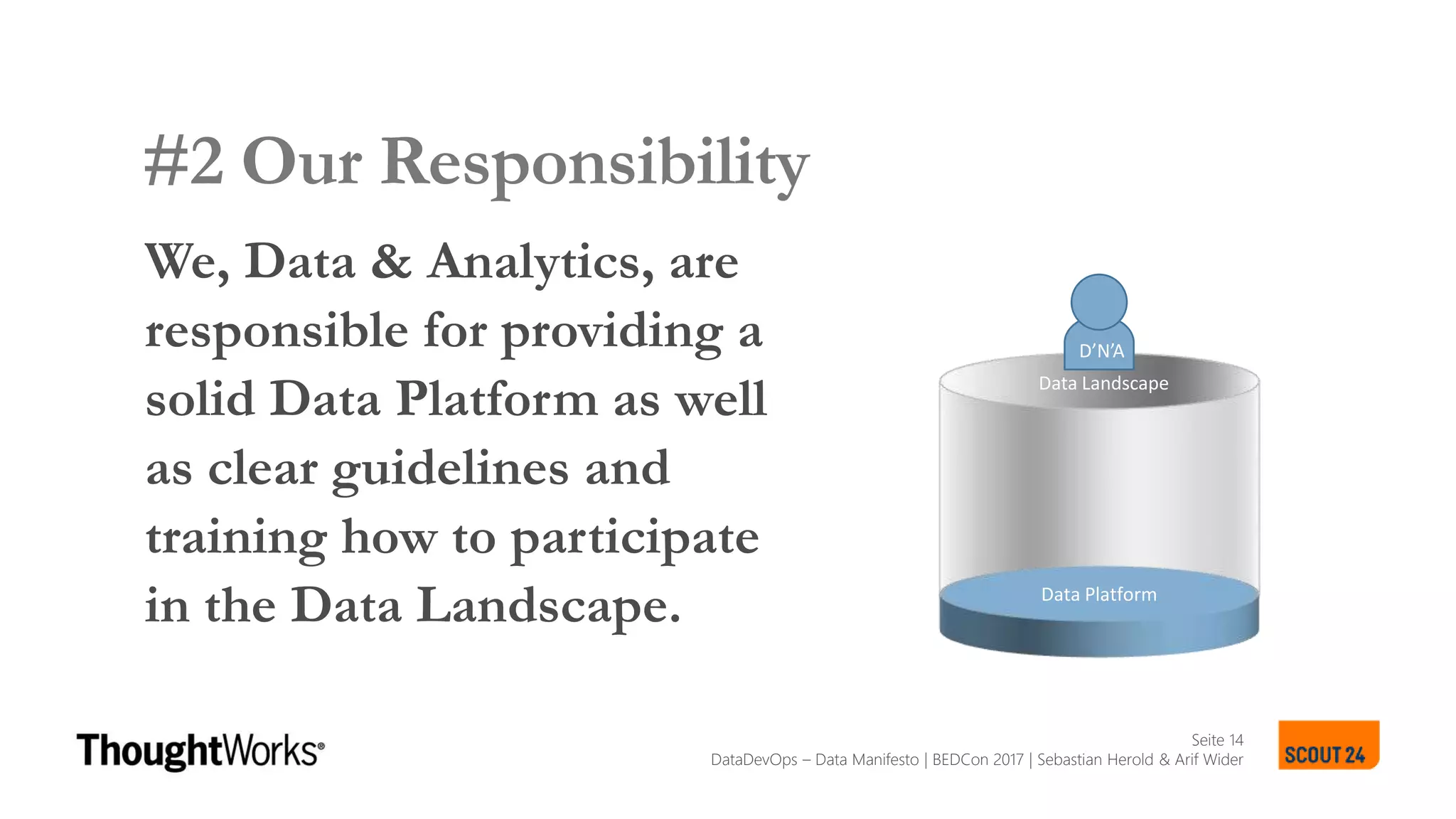 #2 Our Responsibility

We, Data & Analytics, are responsible for providing a solid Data Platform as well as clear guidelines and training how to participate in the Data Landscape.

D'N'A

Data Landscape

Data Platform

ThoughtWorks®

Seite 14

DataDevOps – Data Manifesto | BEDCon 2017 | Sebastian Herold & Arif Wider

SCOUT 24